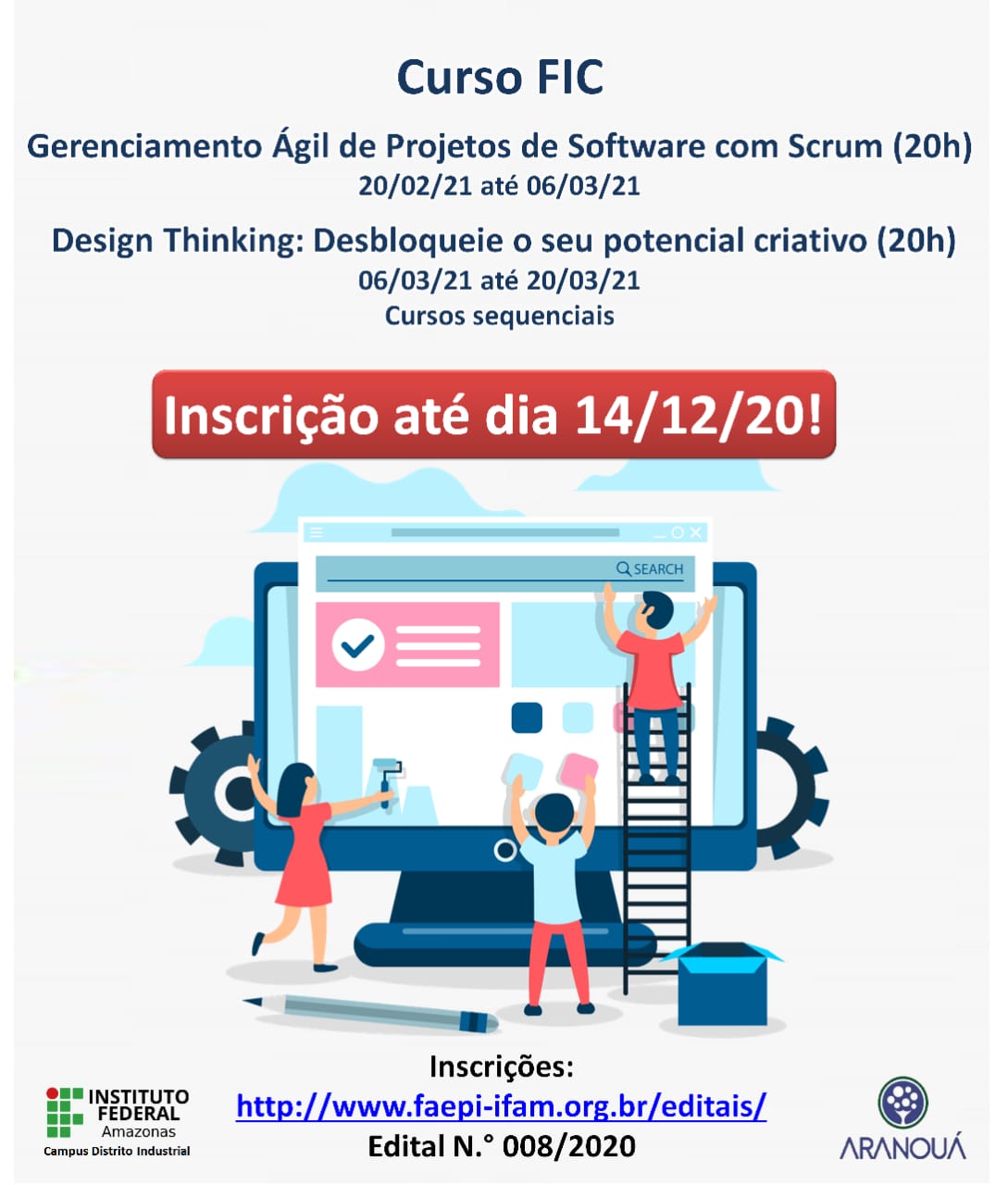 Curso FIC

Gerenciamento Ágil de Projetos de Software com Scrum (20h)
20/02/21 até 06/03/21

Design Thinking: Desbloqueie o seu potencial criativo (20h)
06/03/21 até 20/03/21
Cursos sequenciais

Inscrição até dia 14/12/20!

SEARCH

Inscrições:
http://www.faepi-ifam.org.br/editais/
Edital N.° 008/2020

INSTITUTO FEDERAL
Amazonas
Campus Distrito Industrial

ARANOUÁ